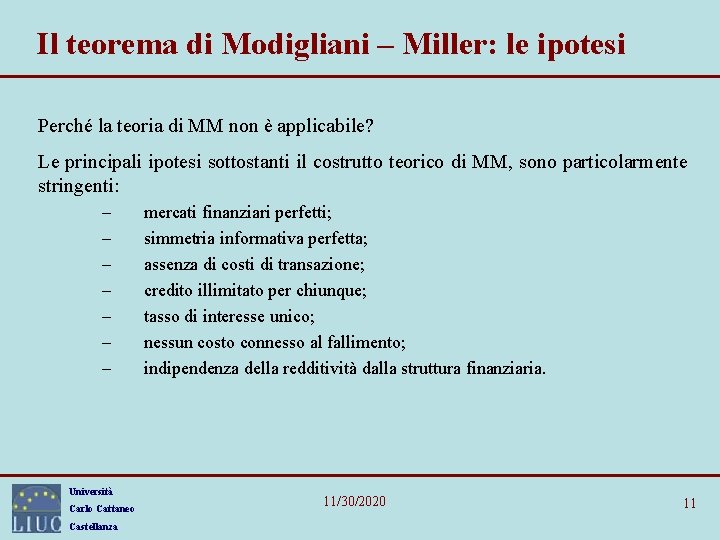 Il teorema di Modigliani – Miller: le ipotesi

Perché la teoria di MM non è applicabile?

Le principali ipotesi sottostanti il costrutto teorico di MM, sono particolarmente stringenti:

– mercati finanziari perfetti;
– simmetria informativa perfetta;
– assenza di costi di transazione;
– credito illimitato per chiunque;
– tasso di interesse unico;
– nessun costo connesso al fallimento;
– indipendenza della redditività dalla struttura finanziaria.

LIUC
Università
Carlo Cattaneo
Castellanza

11/30/2020

11